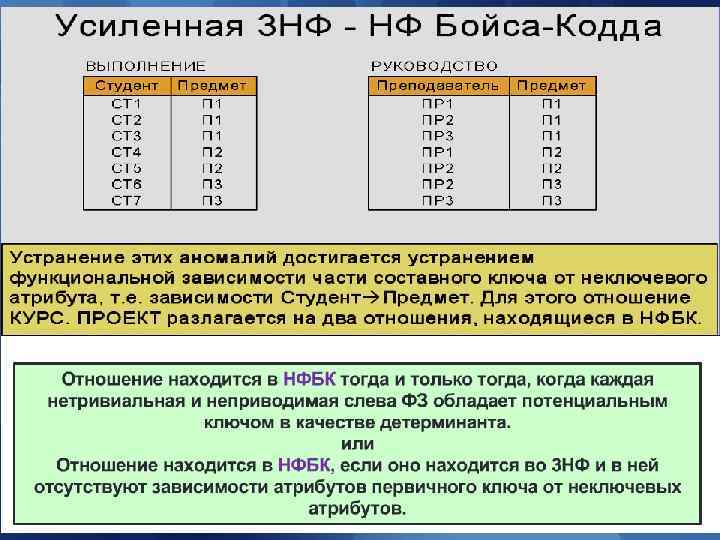 Усиленная 3НФ - НФ Бойса-Кодда

ВЫПОЛНЕНИЕ

| Студент | Предмет |
|---|---|
| СТ1 | П1 |
| СТ2 | П1 |
| СТ3 | П1 |
| СТ4 | П2 |
| СТ5 | П2 |
| СТ6 | П3 |
| СТ7 | П3 |

РУКОВОДСТВО

| Преподаватель | Предмет |
|---|---|
| ПР1 | П1 |
| ПР2 | П1 |
| ПР3 | П1 |
| ПР1 | П2 |
| ПР2 | П2 |
| ПР2 | П3 |
| ПР3 | П3 |

Устранение этих аномалий достигается устранением функциональной зависимости части составного ключа от неключевого атрибута, т.е. зависимости Студент→Предмет. Для этого отношение КУРС. ПРОЕКТ разлагается на два отношения, находящиеся в НФБК.

Отношение находится в НФБК тогда и только тогда, когда каждая нетривиальная и неприводимая слева ФЗ обладает потенциальным ключом в качестве детерминанта.
или
Отношение находится в НФБК, если оно находится во 3НФ и в ней отсутствуют зависимости атрибутов первичного ключа от неключевых атрибутов.